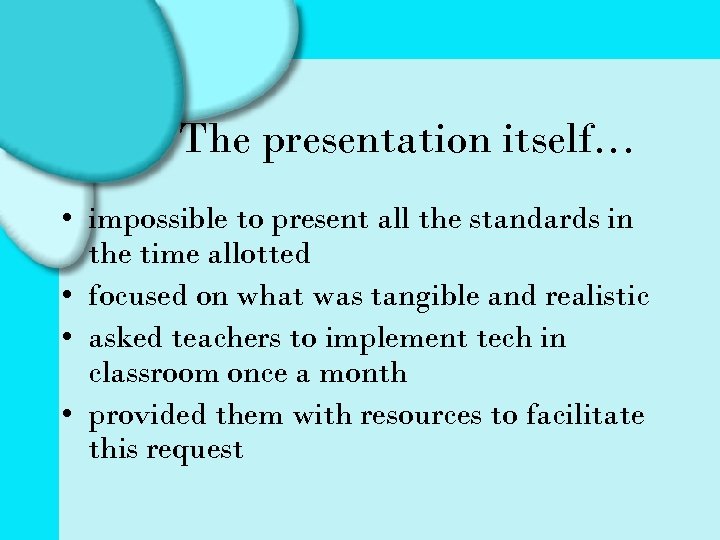 The presentation itself…

• impossible to present all the standards in the time allotted
• focused on what was tangible and realistic
• asked teachers to implement tech in classroom once a month
• provided them with resources to facilitate this request